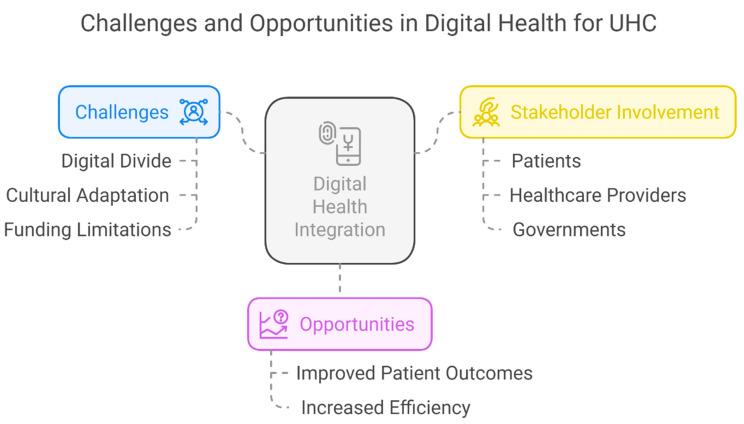 Challenges and Opportunities in Digital Health for UHC

Challenges

Digital Divide

Cultural Adaptation

Funding Limitations

Digital Health Integration

Stakeholder Involvement

Patients

Healthcare Providers

Governments

Opportunities

Improved Patient Outcomes

Increased Efficiency